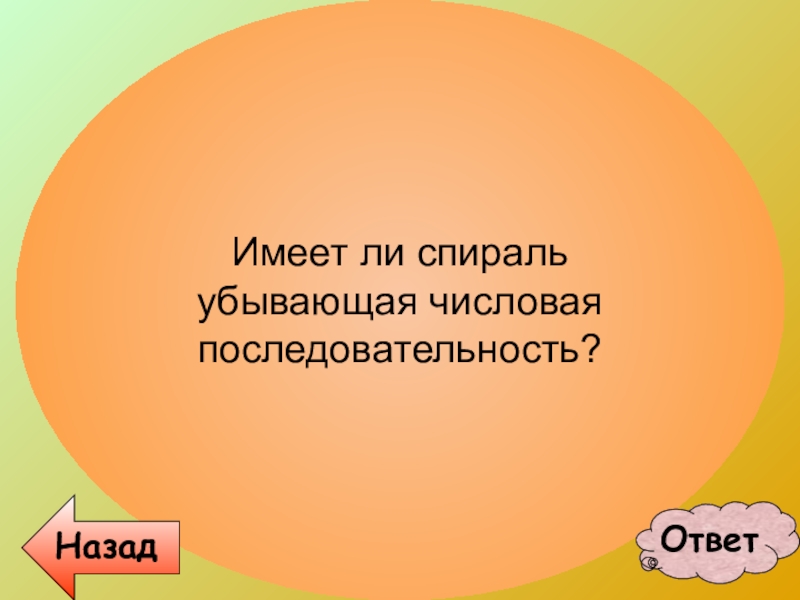 Имеет ли спираль убывающая числовая последовательность?

Назад

Ответ